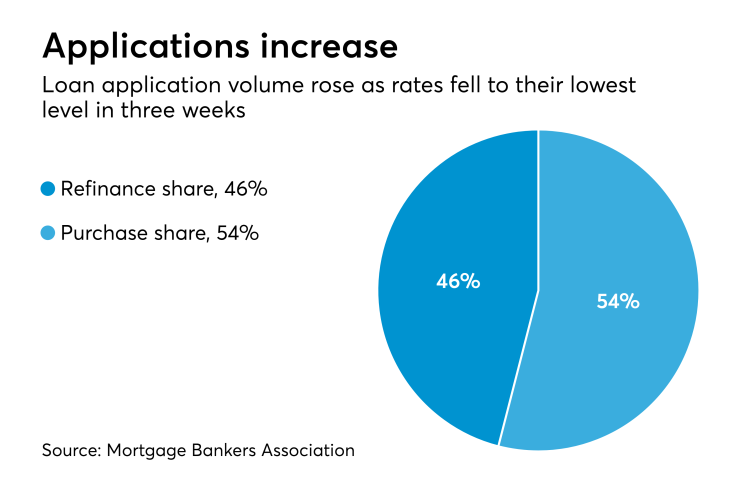 Applications increase

Loan application volume rose as rates fell to their lowest level in three weeks

Refinance share, 46%

Purchase share, 54%

46%

54%

Source: Mortgage Bankers Association